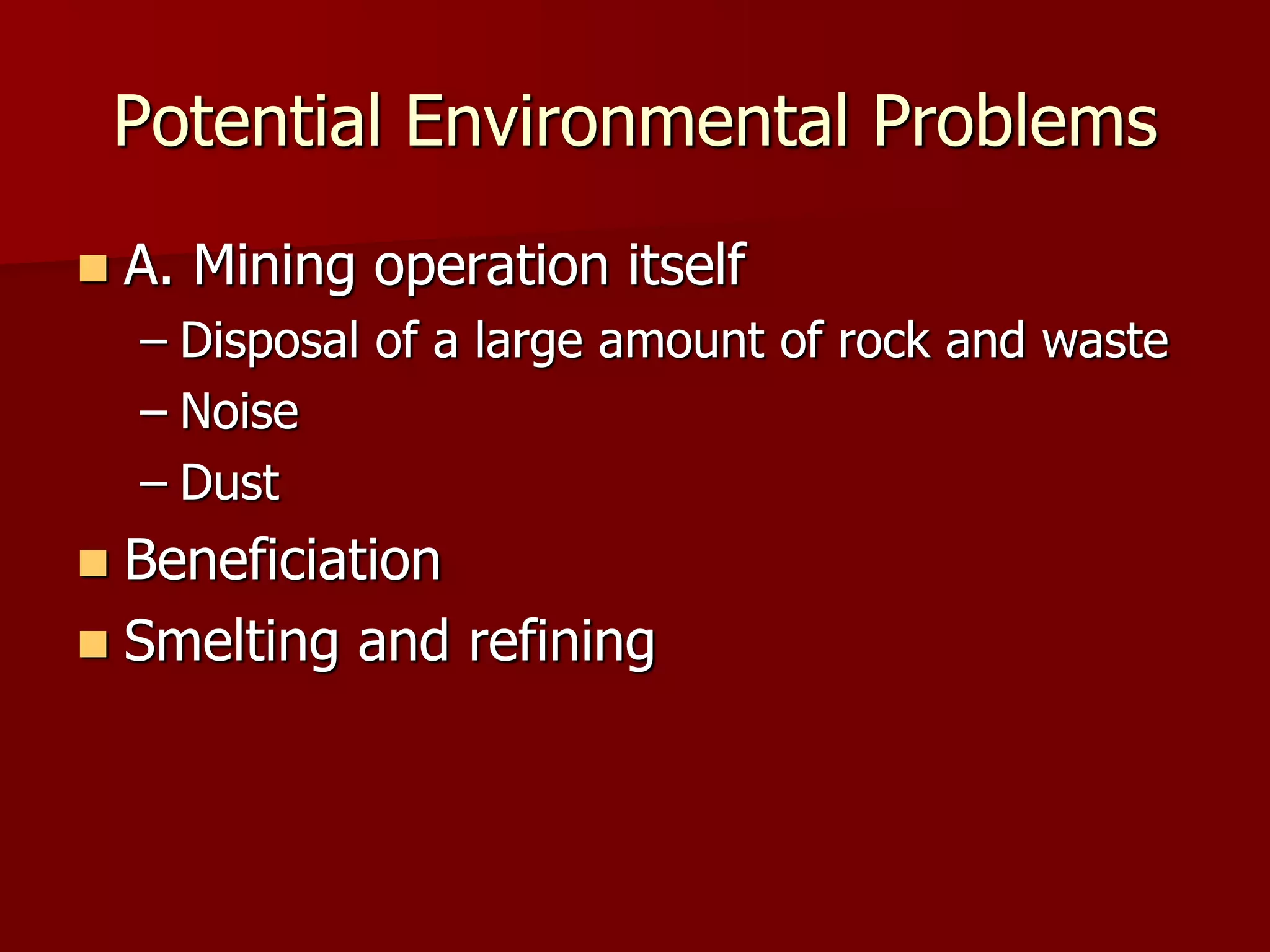 Potential Environmental Problems

A. Mining operation itself
– Disposal of a large amount of rock and waste
– Noise
– Dust

Beneficiation

Smelting and refining